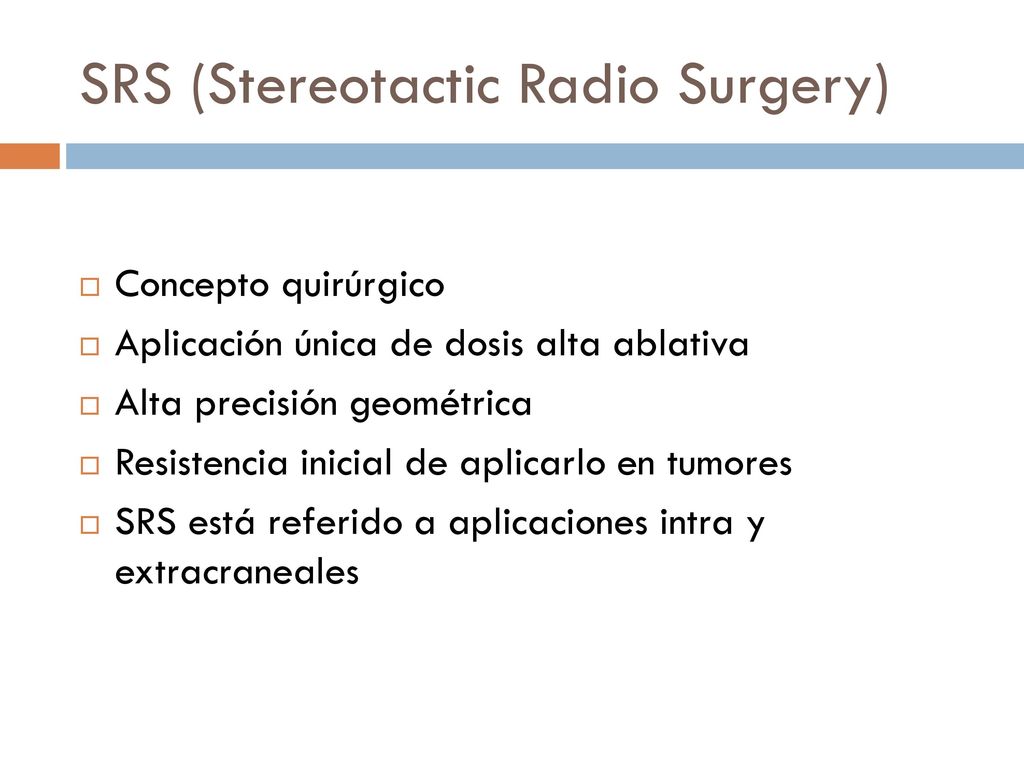 SRS (Stereotactic Radio Surgery)

Concepto quirúrgico

Aplicación única de dosis alta ablativa

Alta precisión geométrica

Resistencia inicial de aplicarlo en tumores

SRS está referido a aplicaciones intra y extracraneales